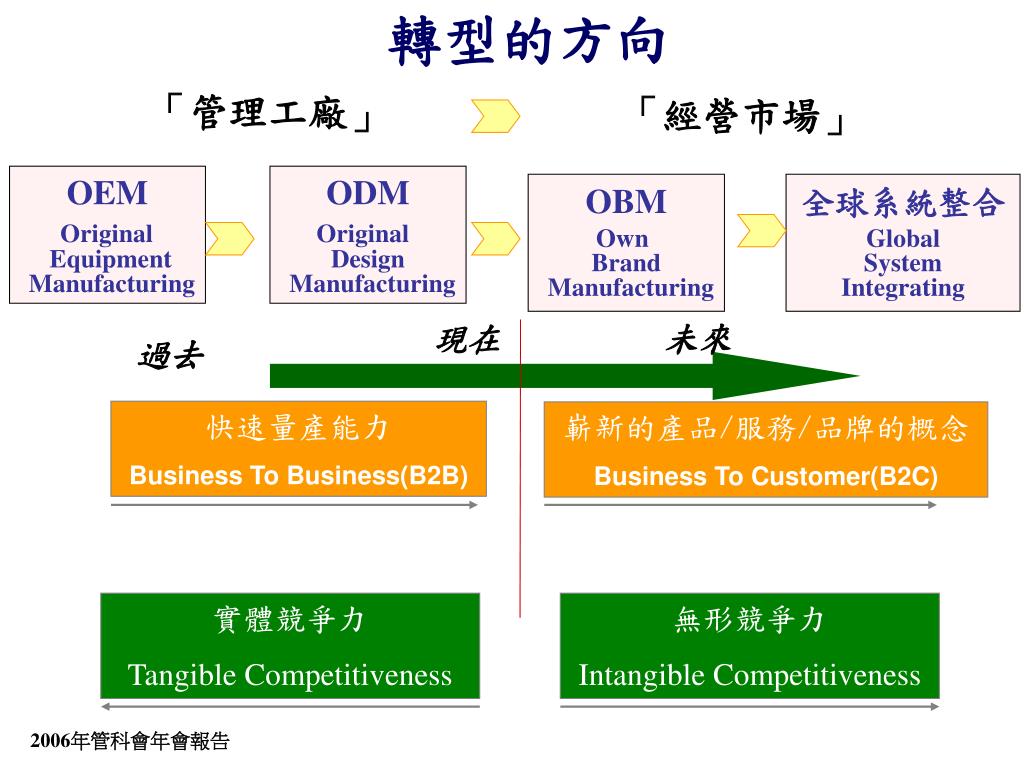 轉型的方向

「管理工廠」

「經營市場」

OEM
Original Equipment Manufacturing

ODM
Original Design Manufacturing

OBM
Own Brand Manufacturing

全球系統整合
Global System Integrating

過去

現在

未來

快速量產能力
Business To Business(B2B)

嶄新的產品/服務/品牌的概念
Business To Customer(B2C)

實體競爭力
Tangible Competitiveness

無形競爭力
Intangible Competitiveness

2006年管科會年會報告